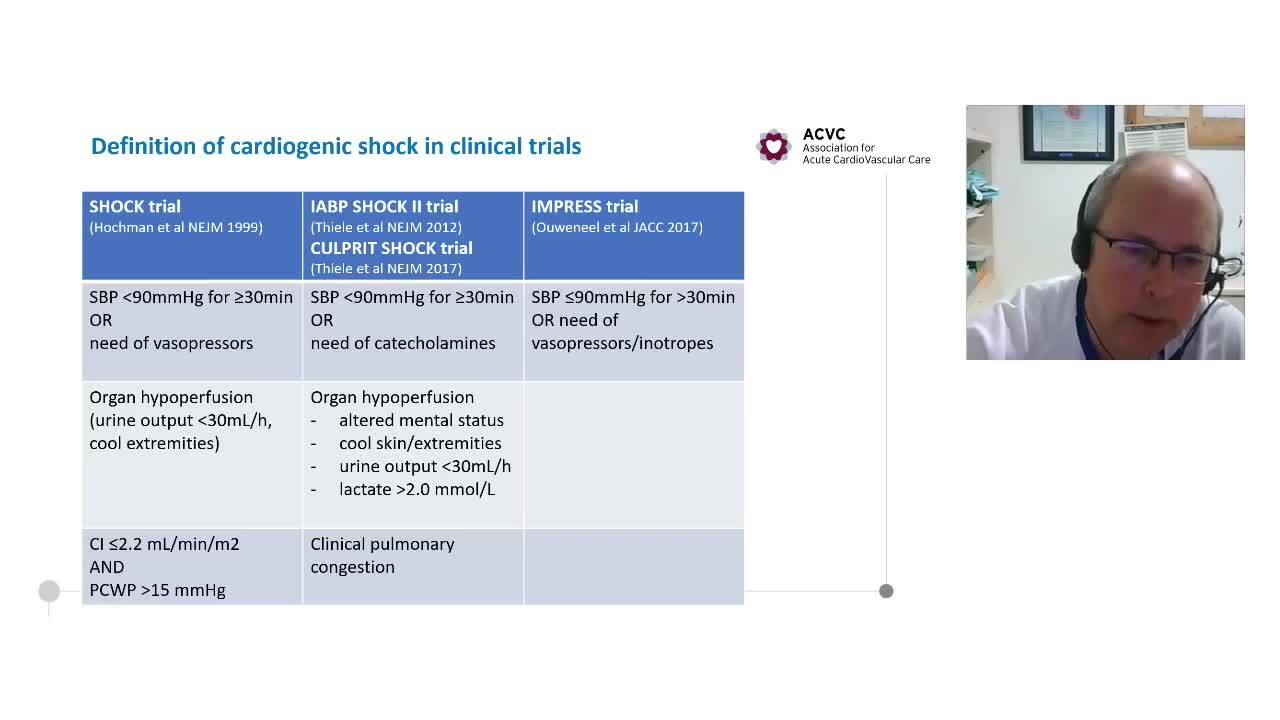 Definition of cardiogenic shock in clinical trials

ACVC
Association for
Acute CardioVascular Care

| SHOCK trial (Hochman et al NEJM 1999) | IABP SHOCK II trial (Thiele et al NEJM 2012) CULPRIT SHOCK trial (Thiele et al NEJM 2017) | IMPRESS trial (Ouweneel et al JACC 2017) |
|---|---|---|
| SBP <90mmHg for ≥30min OR need of vasopressors | SBP <90mmHg for ≥30min OR need of catecholamines | SBP ≤90mmHg for >30min OR need of vasopressors/inotropes |
| Organ hypoperfusion (urine output <30mL/h, cool extremities) | Organ hypoperfusion - altered mental status - cool skin/extremities - urine output <30mL/h - lactate >2.0 mmol/L | |
| CI ≤2.2 mL/min/m2 AND PCWP >15 mmHg | Clinical pulmonary congestion | |